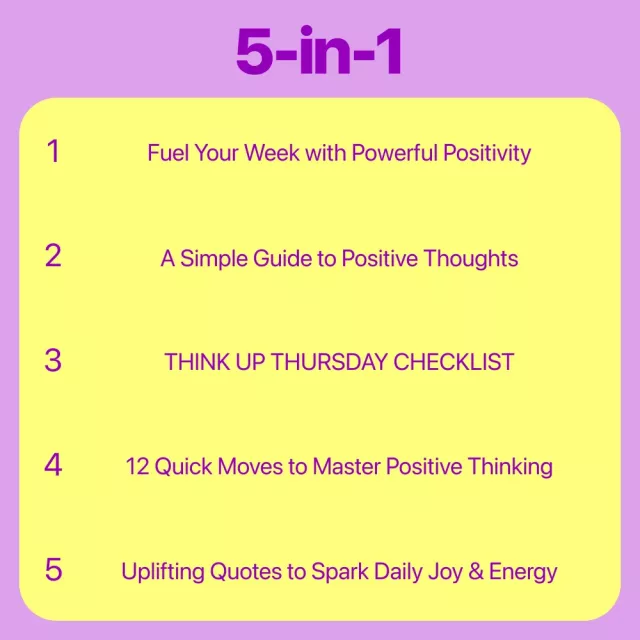 5-in-1

1 Fuel Your Week with Powerful Positivity

2 A Simple Guide to Positive Thoughts

3 THINK UP THURSDAY CHECKLIST

4 12 Quick Moves to Master Positive Thinking

5 Uplifting Quotes to Spark Daily Joy & Energy